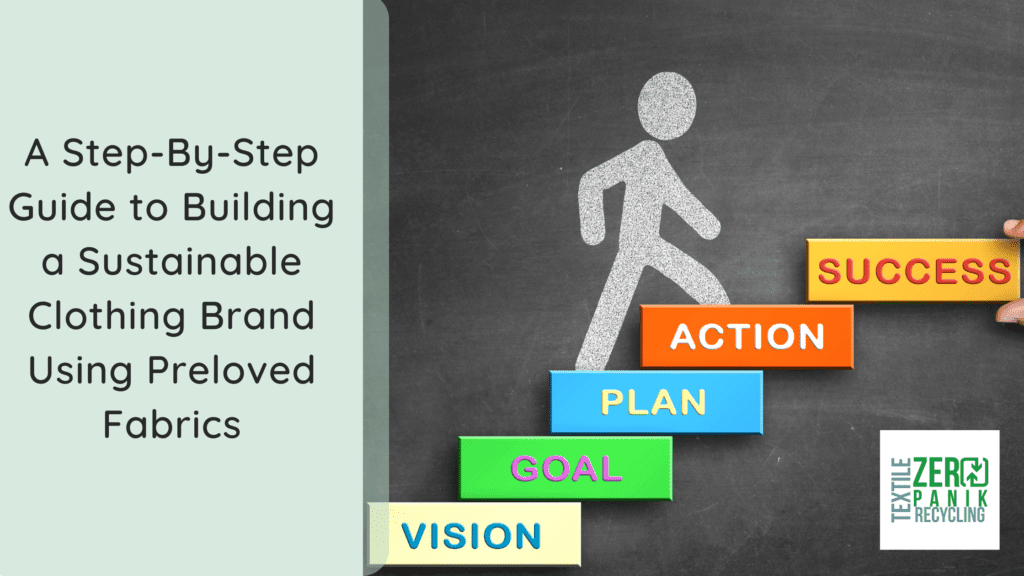 A Step-By-Step Guide to Building a Sustainable Clothing Brand Using Preloved Fabrics

SUCCESS

ACTION

PLAN

GOAL

VISION

TEXTILE ZERO PANIK RECYCLING